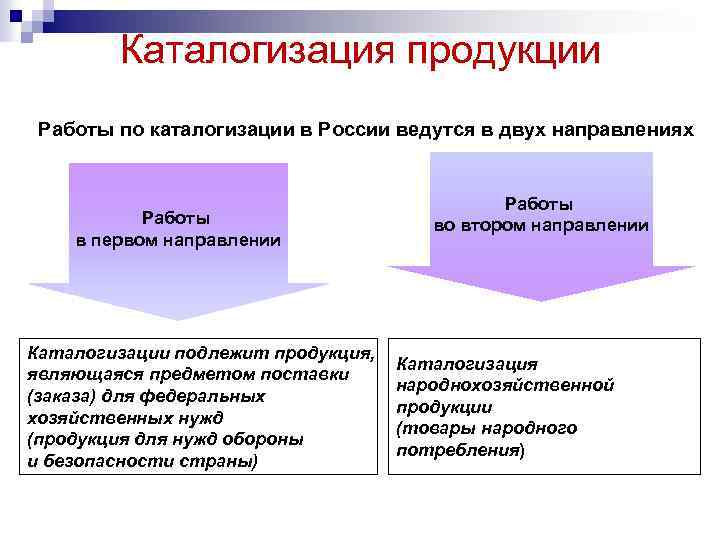 Каталогизация продукции

Работы по каталогизации в России ведутся в двух направлениях

Работы в первом направлении

Работы во втором направлении

Каталогизации подлежит продукция, являющаяся предметом поставки (заказа) для федеральных хозяйственных нужд (продукция для нужд обороны и безопасности страны)

Каталогизация народнохозяйственной продукции (товары народного потребления)